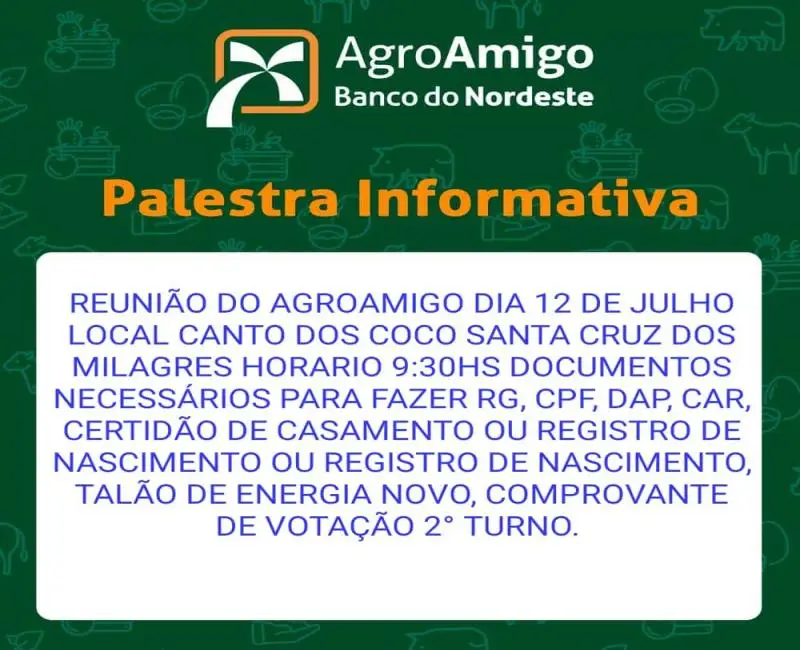 AgroAmigo
Banco do Nordeste

Palestra Informativa

REUNIÃO DO AGROAMIGO DIA 12 DE JULHO LOCAL CANTO DOS COCO SANTA CRUZ DOS MILAGRES HORARIO 9:30HS DOCUMENTOS NECESSÁRIOS PARA FAZER RG, CPF, DAP, CAR, CERTIDÃO DE CASAMENTO OU REGISTRO DE NASCIMENTO OU REGISTRO DE NASCIMENTO, TALÃO DE ENERGIA NOVO, COMPROVANTE DE VOTAÇÃO 2° TURNO.